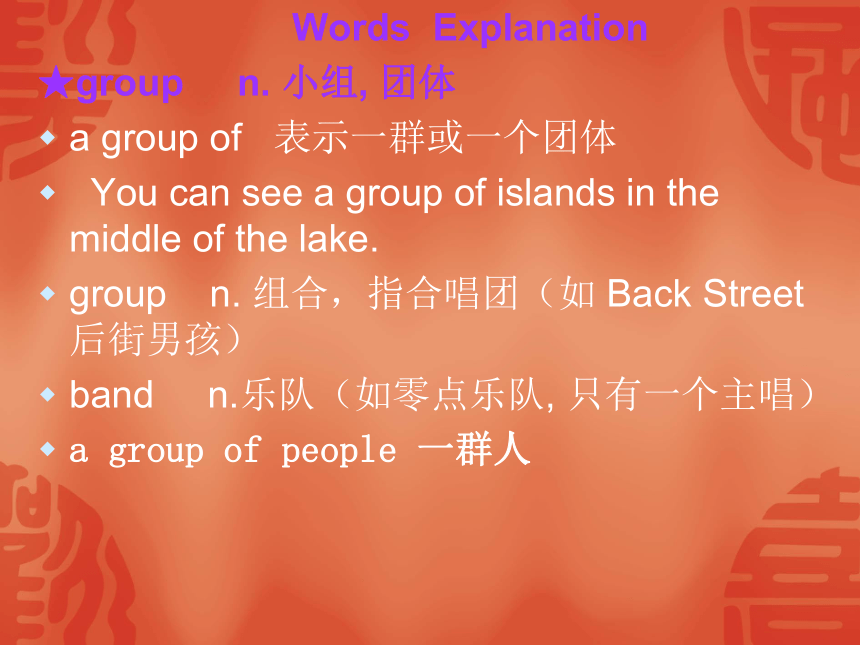 Words Explanation

★group n. 小组, 团体

a group of 表示一群或一个团体

You can see a group of islands in the middle of the lake.

group n. 组合，指合唱团（如 Back Street 后街男孩）

band n.乐队（如零点乐队, 只有一个主唱）

a group of people 一群人